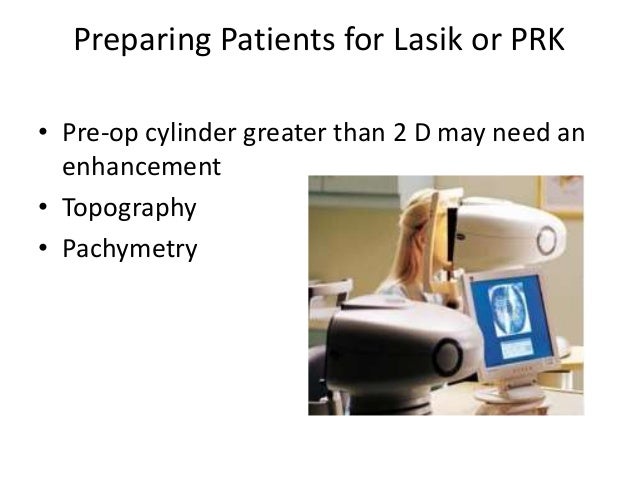 Preparing Patients for Lasik or PRK

• Pre-op cylinder greater than 2 D may need an enhancement
• Topography
• Pachymetry